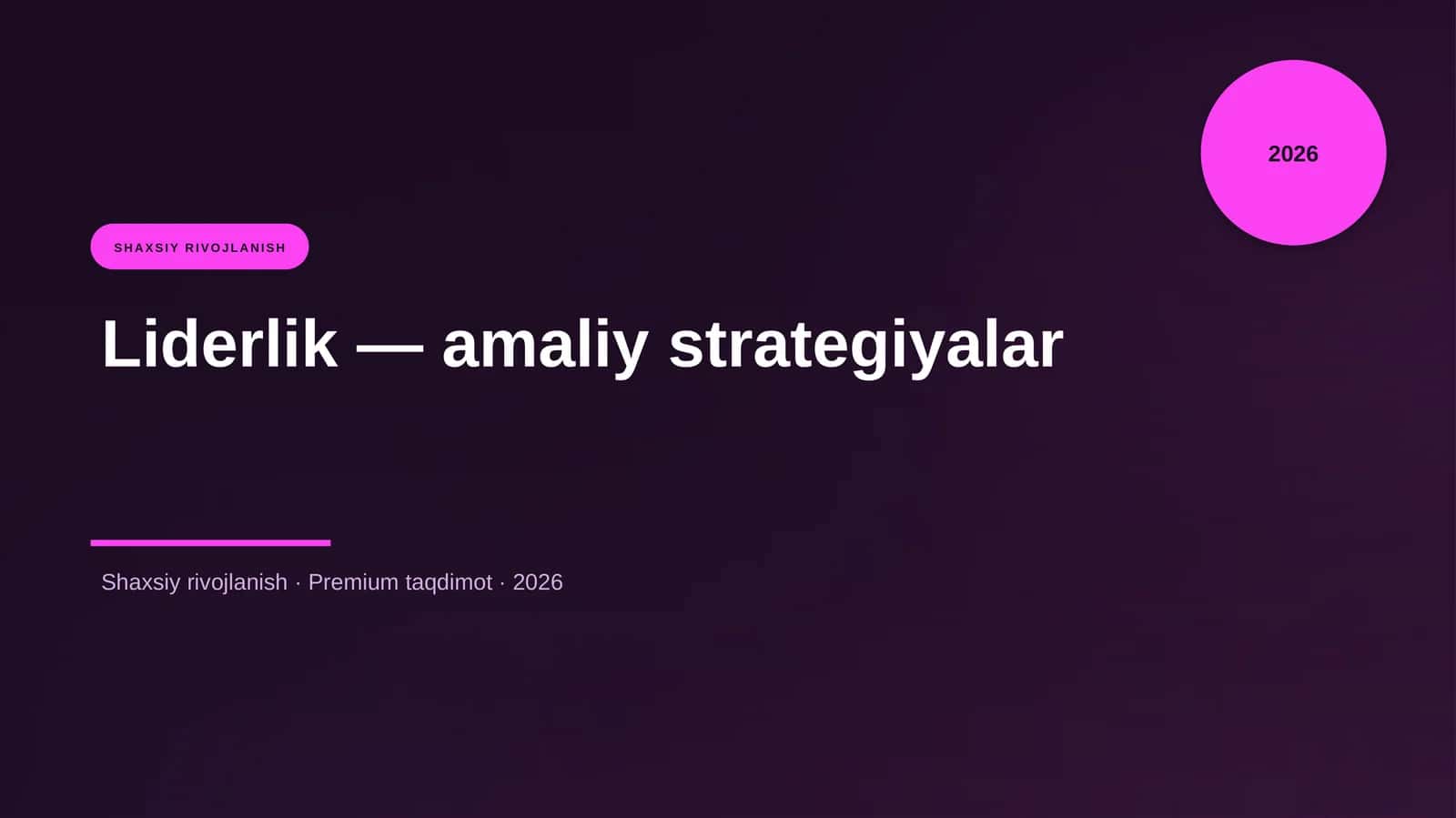 2026

SHAXSIY RIVOJLANISH

Liderlik — amaliy strategiyalar

Shaxsiy rivojlanish · Premium taqdimot · 2026